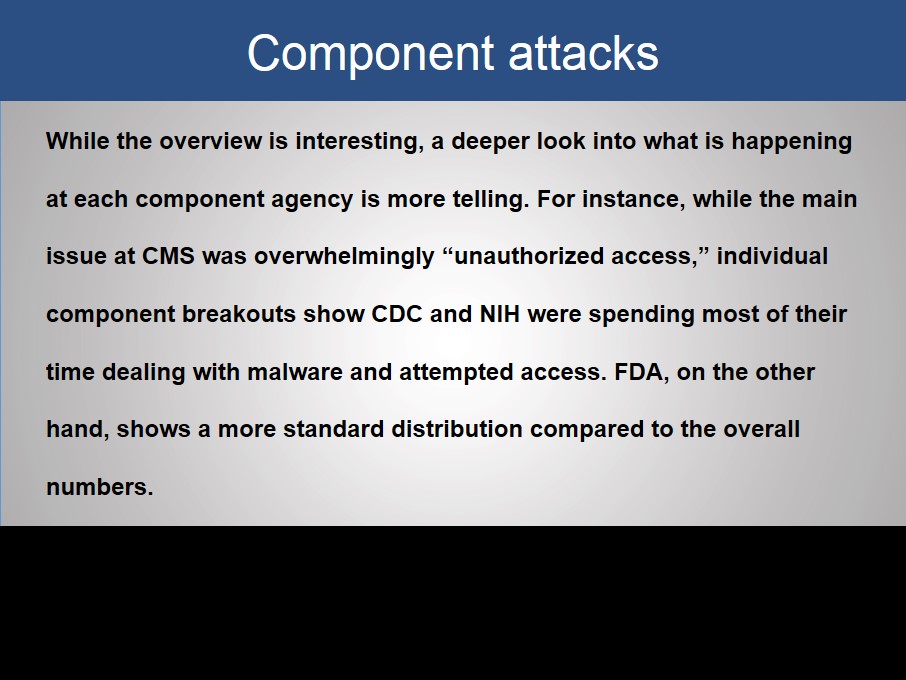 Component attacks

While the overview is interesting, a deeper look into what is happening at each component agency is more telling. For instance, while the main issue at CMS was overwhelmingly "unauthorized access," individual component breakouts show CDC and NIH were spending most of their time dealing with malware and attempted access. FDA, on the other hand, shows a more standard distribution compared to the overall numbers.